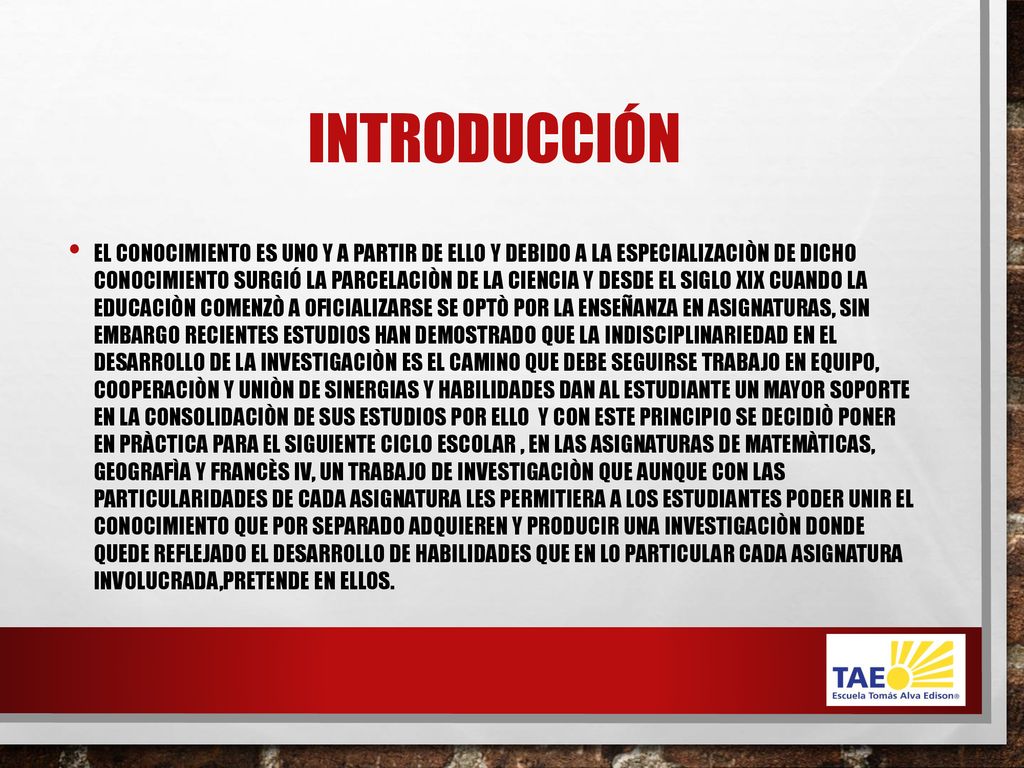 INTRODUCCIÓN

• EL CONOCIMIENTO ES UNO Y A PARTIR DE ELLO Y DEBIDO A LA ESPECIALIZACIÒN DE DICHO CONOCIMIENTO SURGIÓ LA PARCELACIÒN DE LA CIENCIA Y DESDE EL SIGLO XIX CUANDO LA EDUCACIÒN COMENZÒ A OFICIALIZARSE SE OPTÒ POR LA ENSEÑANZA EN ASIGNATURAS, SIN EMBARGO RECIENTES ESTUDIOS HAN DEMOSTRADO QUE LA INDISCIPLINARIEDAD EN EL DESARROLLO DE LA INVESTIGACIÒN ES EL CAMINO QUE DEBE SEGUIRSE TRABAJO EN EQUIPO, COOPERACIÒN Y UNIÒN DE SINERGIAS Y HABILIDADES DAN AL ESTUDIANTE UN MAYOR SOPORTE EN LA CONSOLIDACIÒN DE SUS ESTUDIOS POR ELLO Y CON ESTE PRINCIPIO SE DECIDIÒ PONER EN PRÀCTICA PARA EL SIGUIENTE CICLO ESCOLAR , EN LAS ASIGNATURAS DE MATEMÀTICAS, GEOGRAFÌA Y FRANCÈS IV, UN TRABAJO DE INVESTIGACIÒN QUE AUNQUE CON LAS PARTICULARIDADES DE CADA ASIGNATURA LES PERMITIERA A LOS ESTUDIANTES PODER UNIR EL CONOCIMIENTO QUE POR SEPARADO ADQUIEREN Y PRODUCIR UNA INVESTIGACIÒN DONDE QUEDE REFLEJADO EL DESARROLLO DE HABILIDADES QUE EN LO PARTICULAR CADA ASIGNATURA INVOLUCRADA,PRETENDE EN ELLOS.

TAE
Escuela Tomás Alva Edison®